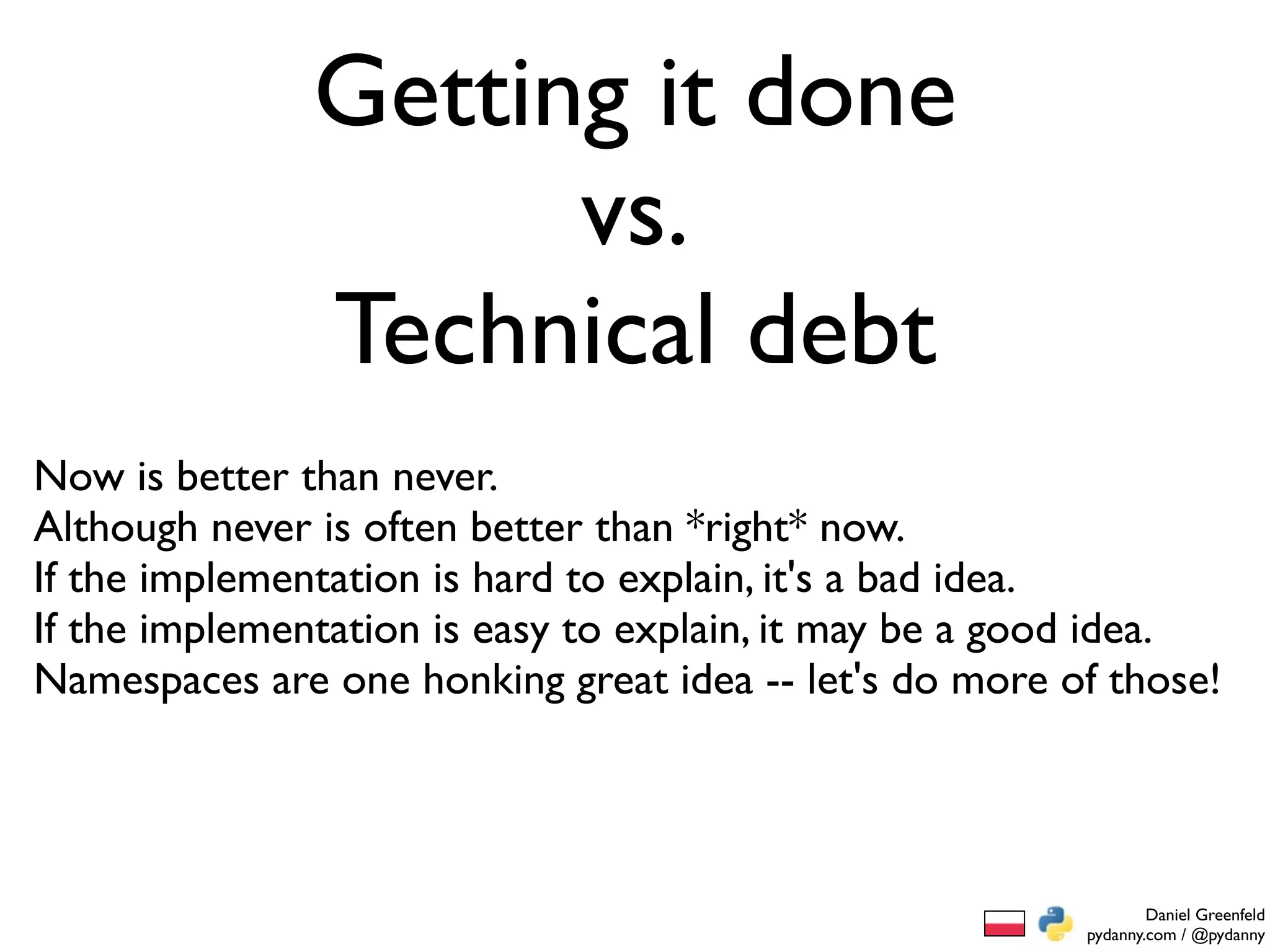 Getting it done
vs.
Technical debt

Now is better than never.
Although never is often better than *right* now.
If the implementation is hard to explain, it's a bad idea.
If the implementation is easy to explain, it may be a good idea.
Namespaces are one honking great idea -- let's do more of those!

Daniel Greenfeld
pydanny.com / @pydanny